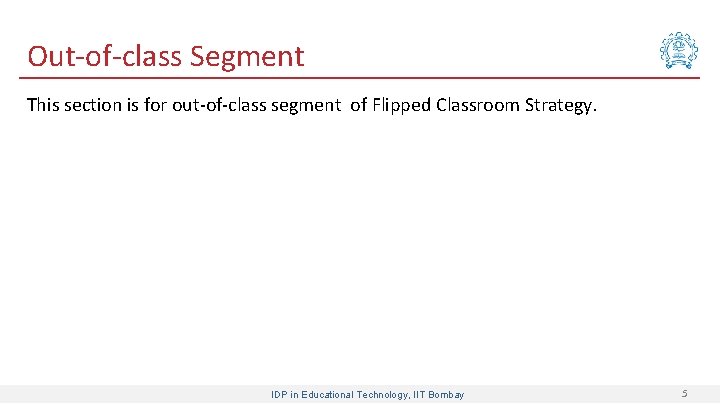 Out-of-class Segment

This section is for out-of-class segment of Flipped Classroom Strategy.

IDP in Educational Technology, IIT Bombay

5